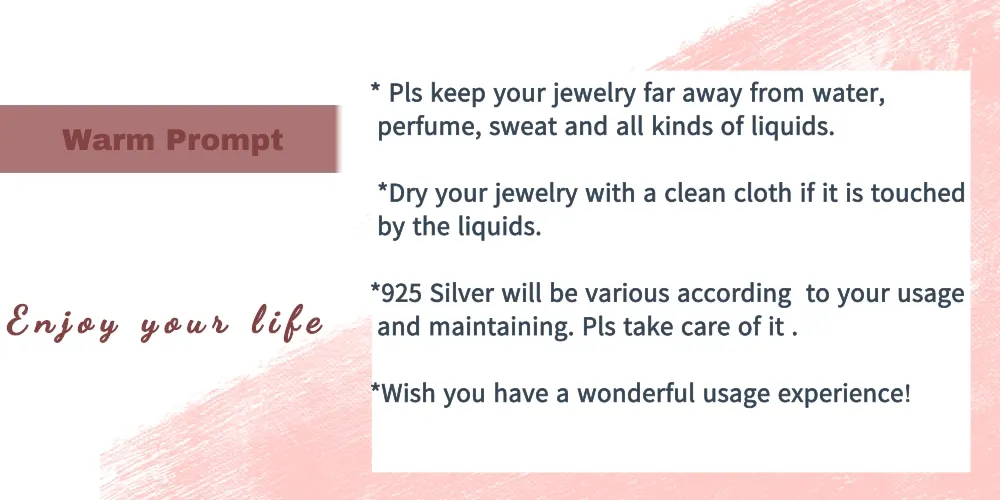 Warm Prompt

Enjoy your life

* Pls keep your jewelry far away from water, perfume, sweat and all kinds of liquids.

*Dry your jewelry with a clean cloth if it is touched by the liquids.

*925 Silver will be various according to your usage and maintaining. Pls take care of it .

*Wish you have a wonderful usage experience!